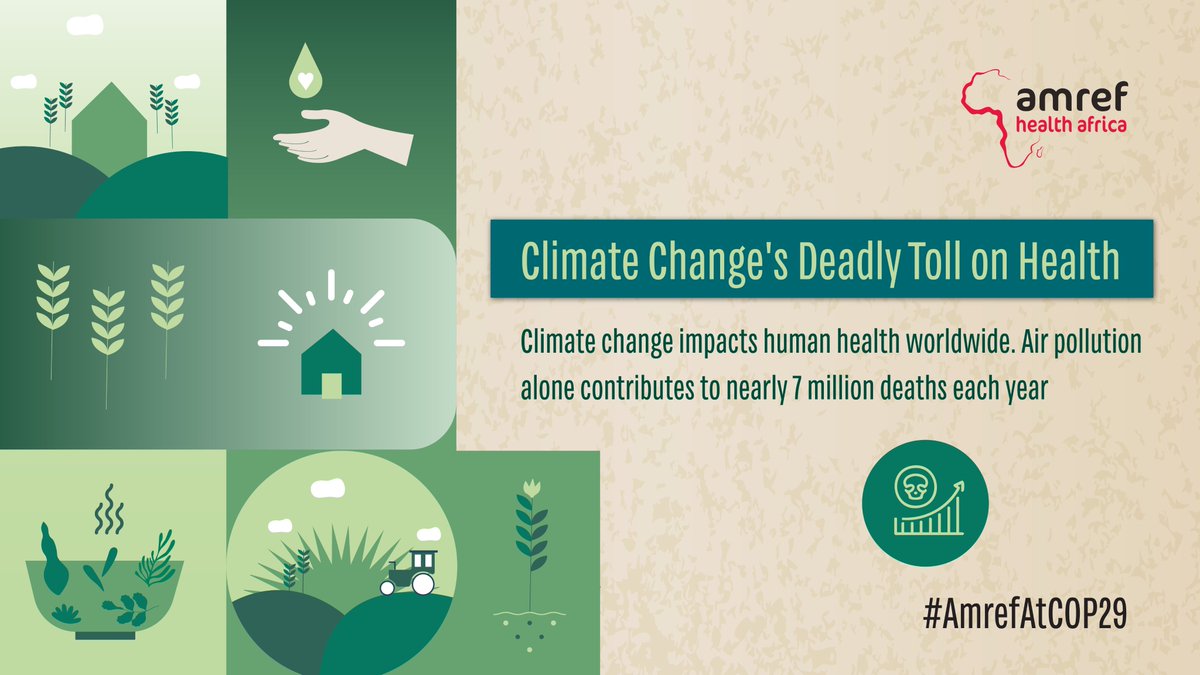 amref health africa

Climate Change's Deadly Toll on Health

Climate change impacts human health worldwide. Air pollution alone contributes to nearly 7 million deaths each year

#AmrefAtCOP29